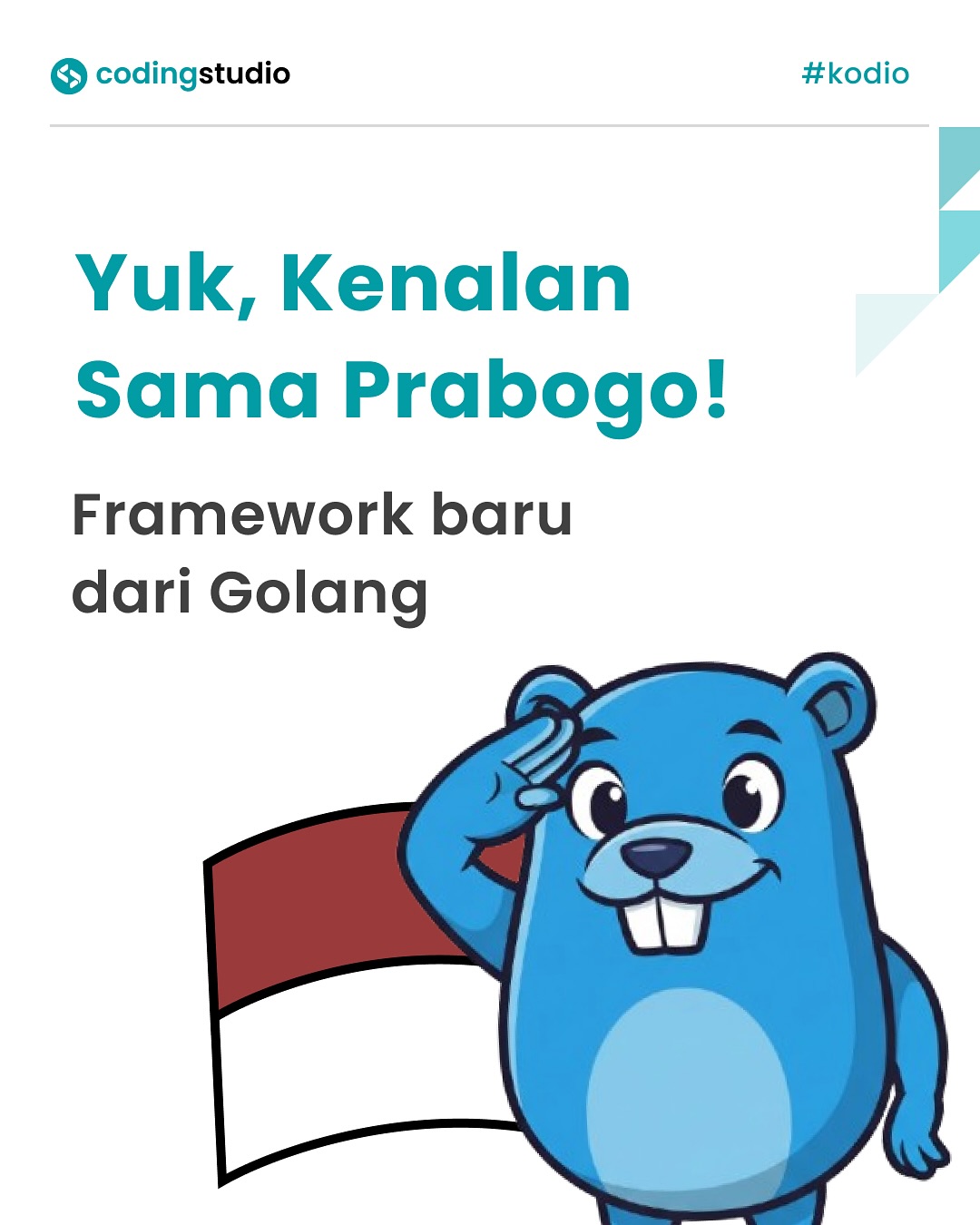 codingstudio

#kodio

Yuk, Kenalan Sama Prabogo!

Framework baru dari Golang